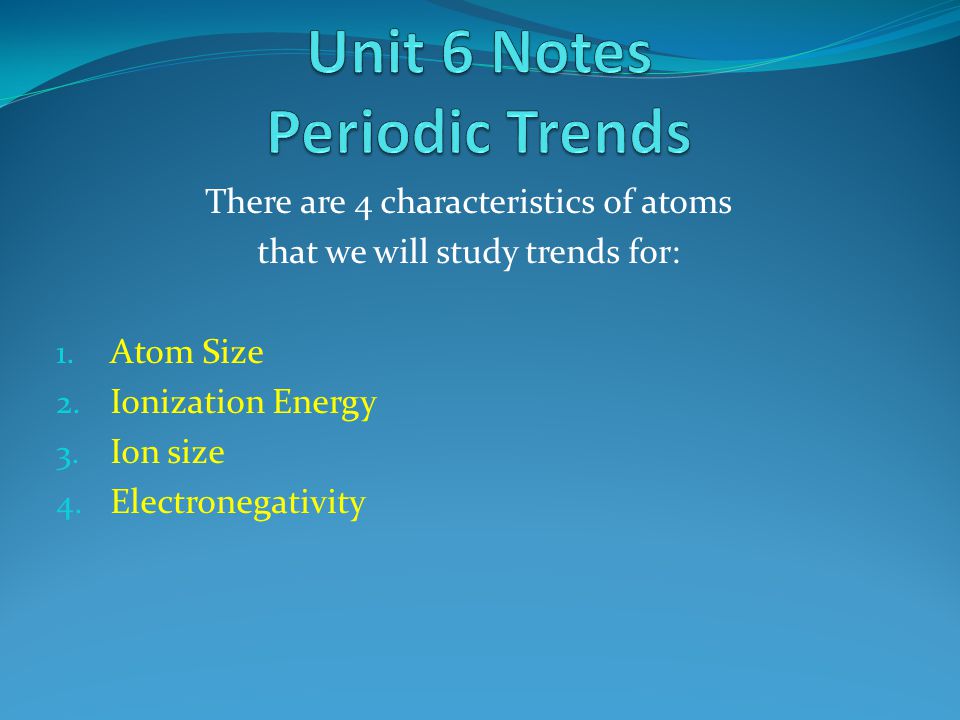 Unit 6 Notes
Periodic Trends

There are 4 characteristics of atoms that we will study trends for:

1. Atom Size
2. Ionization Energy
3. Ion size
4. Electronegativity